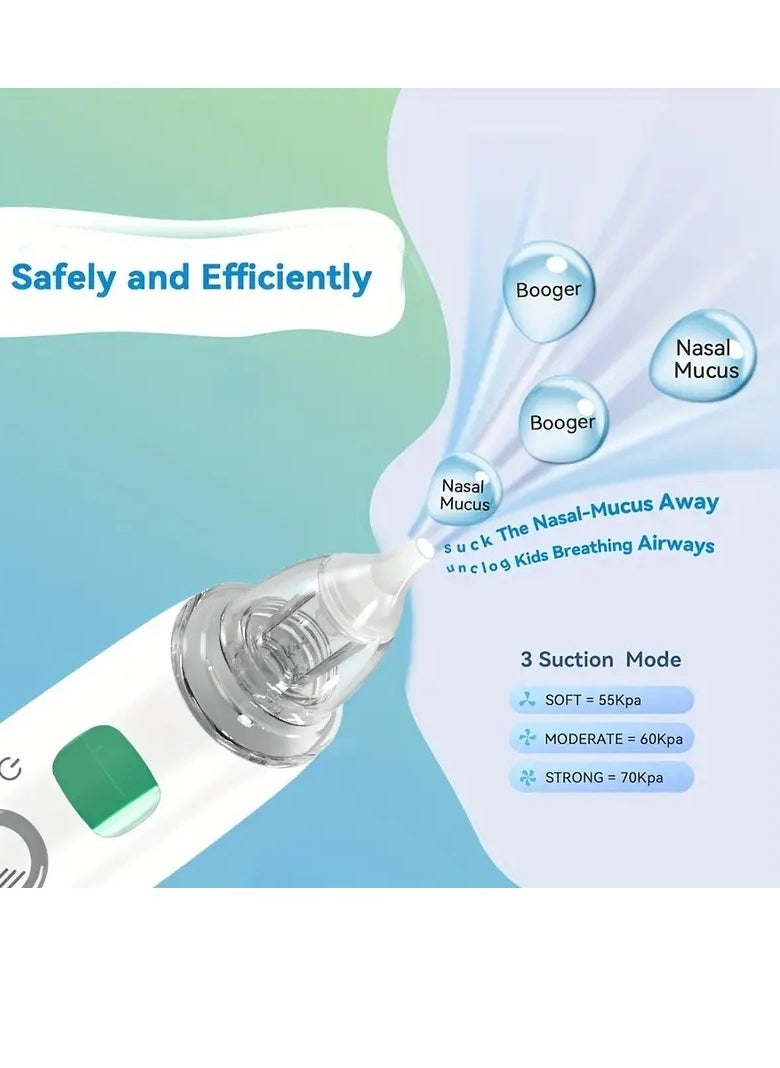 Safely and Efficiently

Booger

Nasal Mucus

Booger

Nasal Mucus

suck The Nasal-Mucus Away

unclog Kids Breathing Airways

3 Suction Mode

SOFT = 55Kpa

MODERATE = 60Kpa

STRONG = 70Kpa